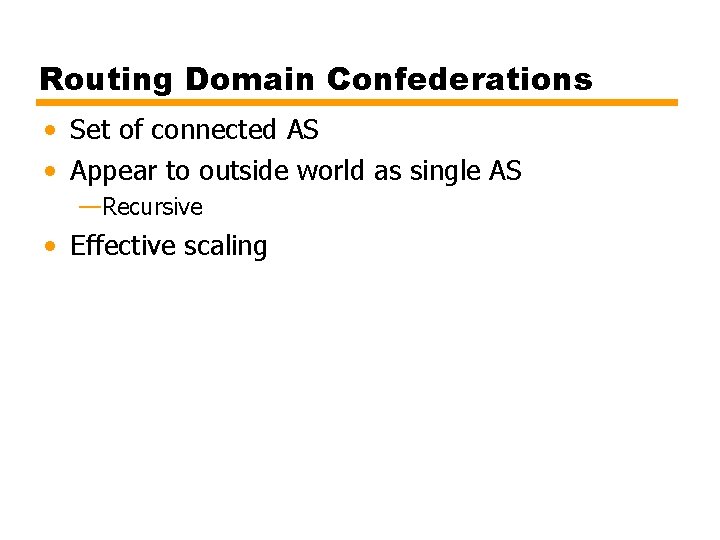 Routing Domain Confederations

• Set of connected AS
• Appear to outside world as single AS
—Recursive
• Effective scaling